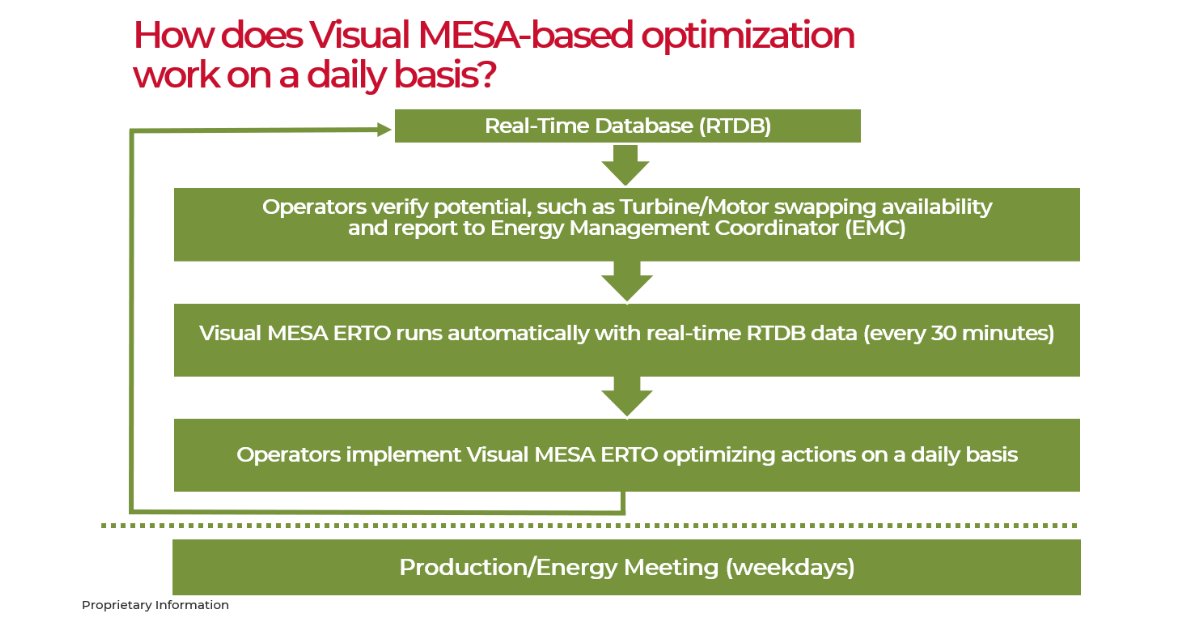 How does Visual MESA-based optimization work on a daily basis?

Real-Time Database (RTDB)

Operators verify potential, such as Turbine/Motor swapping availability and report to Energy Management Coordinator (EMC)

Visual MESA ERTO runs automatically with real-time RTDB data (every 30 minutes)

Operators implement Visual MESA ERTO optimizing actions on a daily basis

Production/Energy Meeting (weekdays)

Proprietary Information